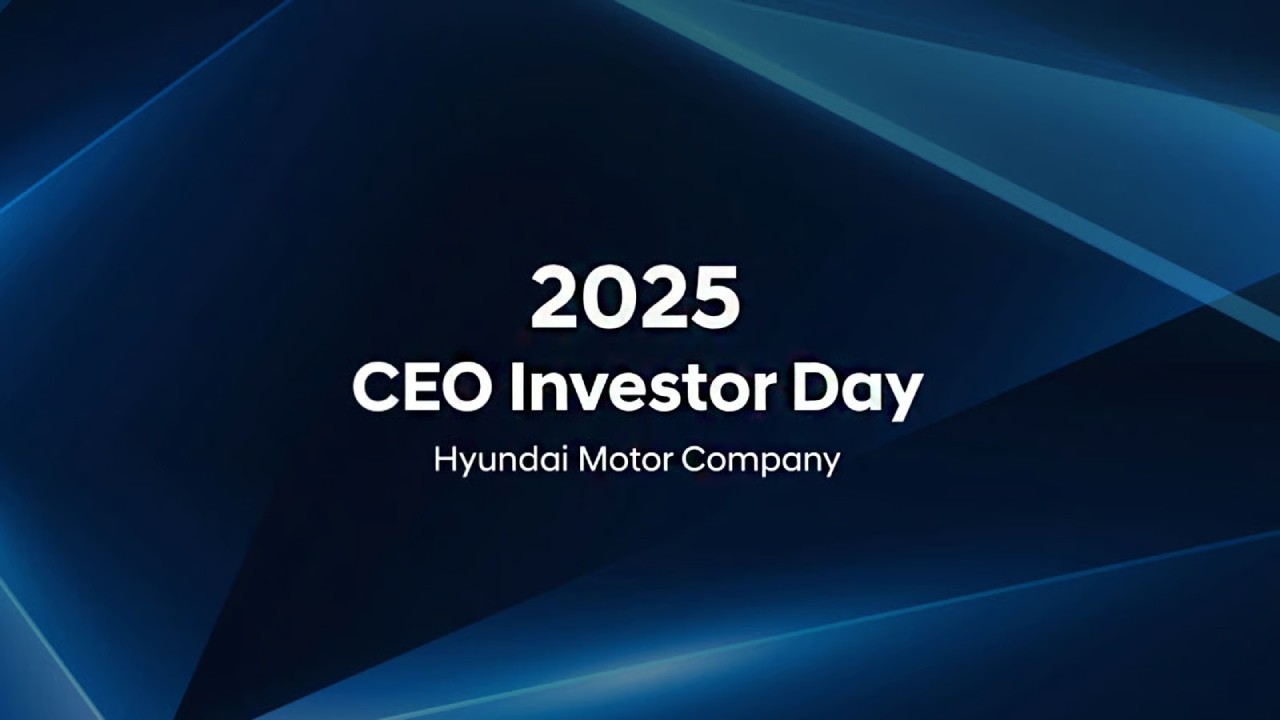 2025
CEO Investor Day
Hyundai Motor Company